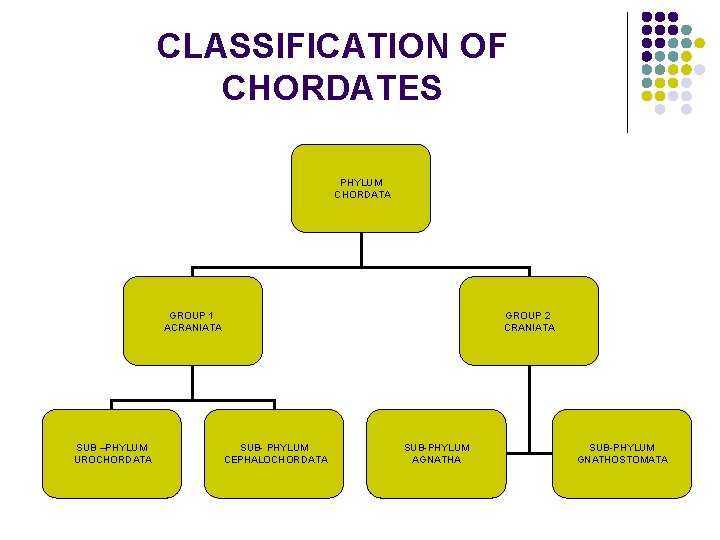 CLASSIFICATION OF CHORDATES

PHYLUM CHORDATA

GROUP 1 ACRANIATA

GROUP 2 CRANIATA

SUB –PHYLUM UROCHORDATA

SUB- PHYLUM CEPHALOCHORDATA

SUB-PHYLUM AGNATHA

SUB-PHYLUM GNATHOSTOMATA